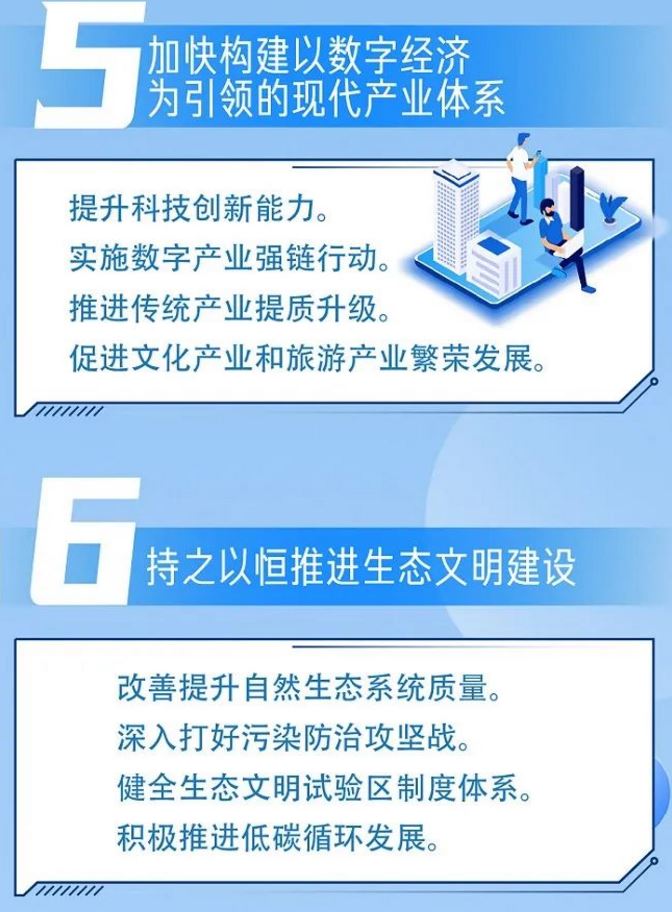 5 加快构建以数字经济为引领的现代产业体系

提升科技创新能力。
实施数字产业强链行动。
推进传统产业提质升级。
促进文化产业和旅游产业繁荣发展。

6 持之以恒推进生态文明建设

改善提升自然生态系统质量。
深入打好污染防治攻坚战。
健全生态文明试验区制度体系。
积极推进低碳循环发展。